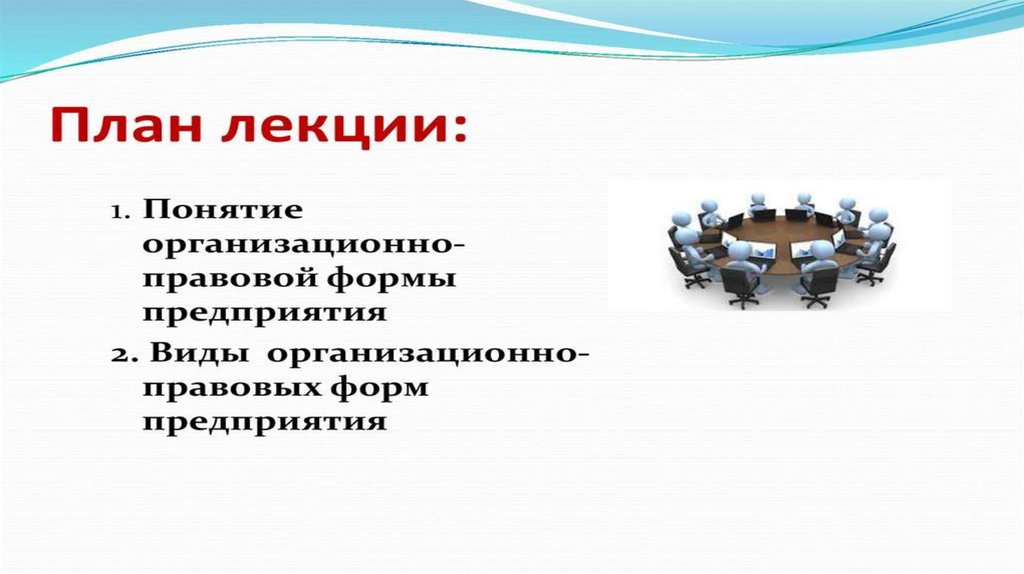 План лекции:

1. Понятие организационно-правовой формы предприятия

2. Виды организационно-правовых форм предприятия